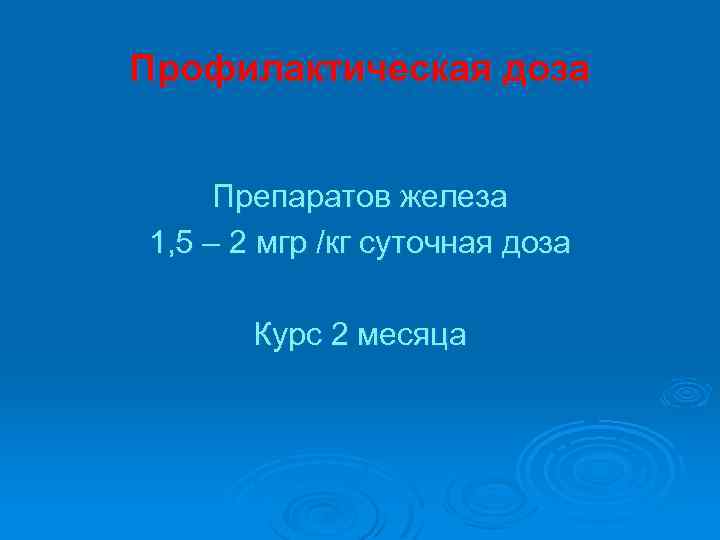 Профилактическая доза

Препаратов железа
1,5 – 2 мгр /кг суточная доза

Курс 2 месяца